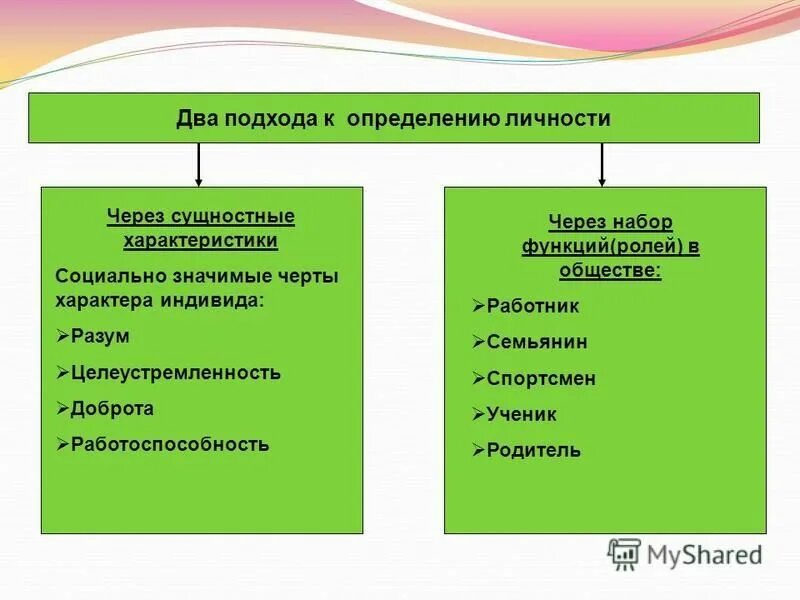 Два подхода к определению личности

Через сущностные характеристики

Социально значимые черты характера индивида:

➢Разум

➢Целеустремленность

➢Доброта

➢Работоспособность

Через набор функций(ролей) в обществе:

➢Работник

➢Семьянин

➢Спортсмен

➢Ученик

➢Родитель

MyShared